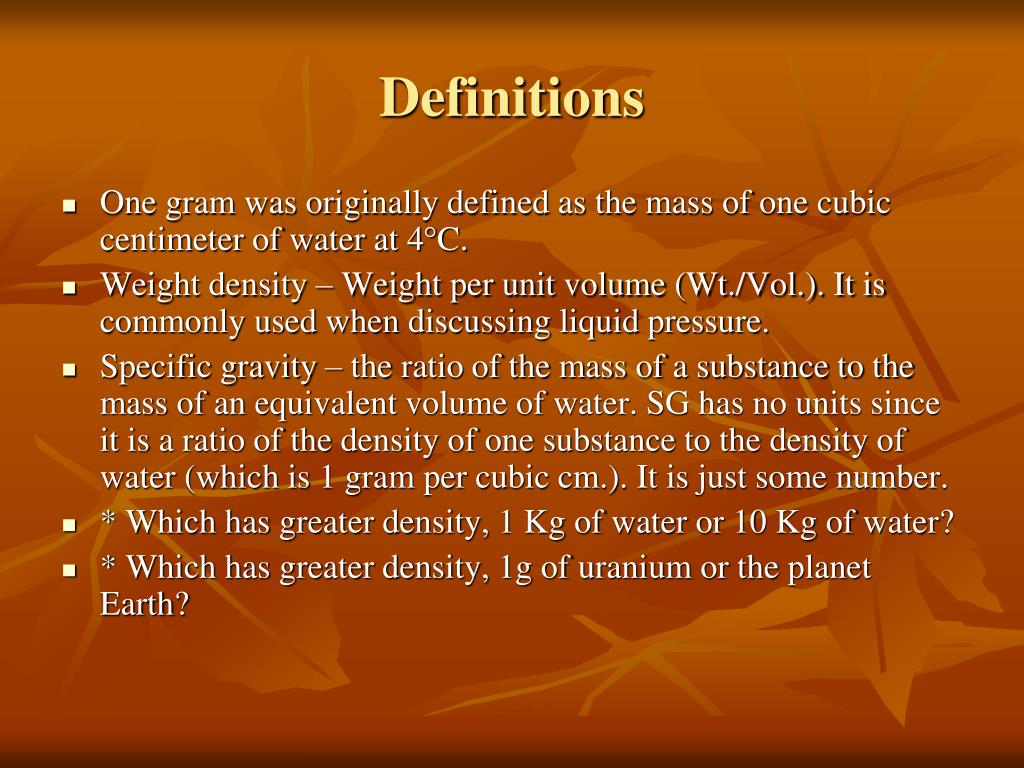 Definitions

- One gram was originally defined as the mass of one cubic centimeter of water at 4°C.
- Weight density – Weight per unit volume (Wt./Vol.). It is commonly used when discussing liquid pressure.
- Specific gravity – the ratio of the mass of a substance to the mass of an equivalent volume of water. SG has no units since it is a ratio of the density of one substance to the density of water (which is 1 gram per cubic cm.). It is just some number.
- * Which has greater density, 1 Kg of water or 10 Kg of water?
- * Which has greater density, 1g of uranium or the planet Earth?